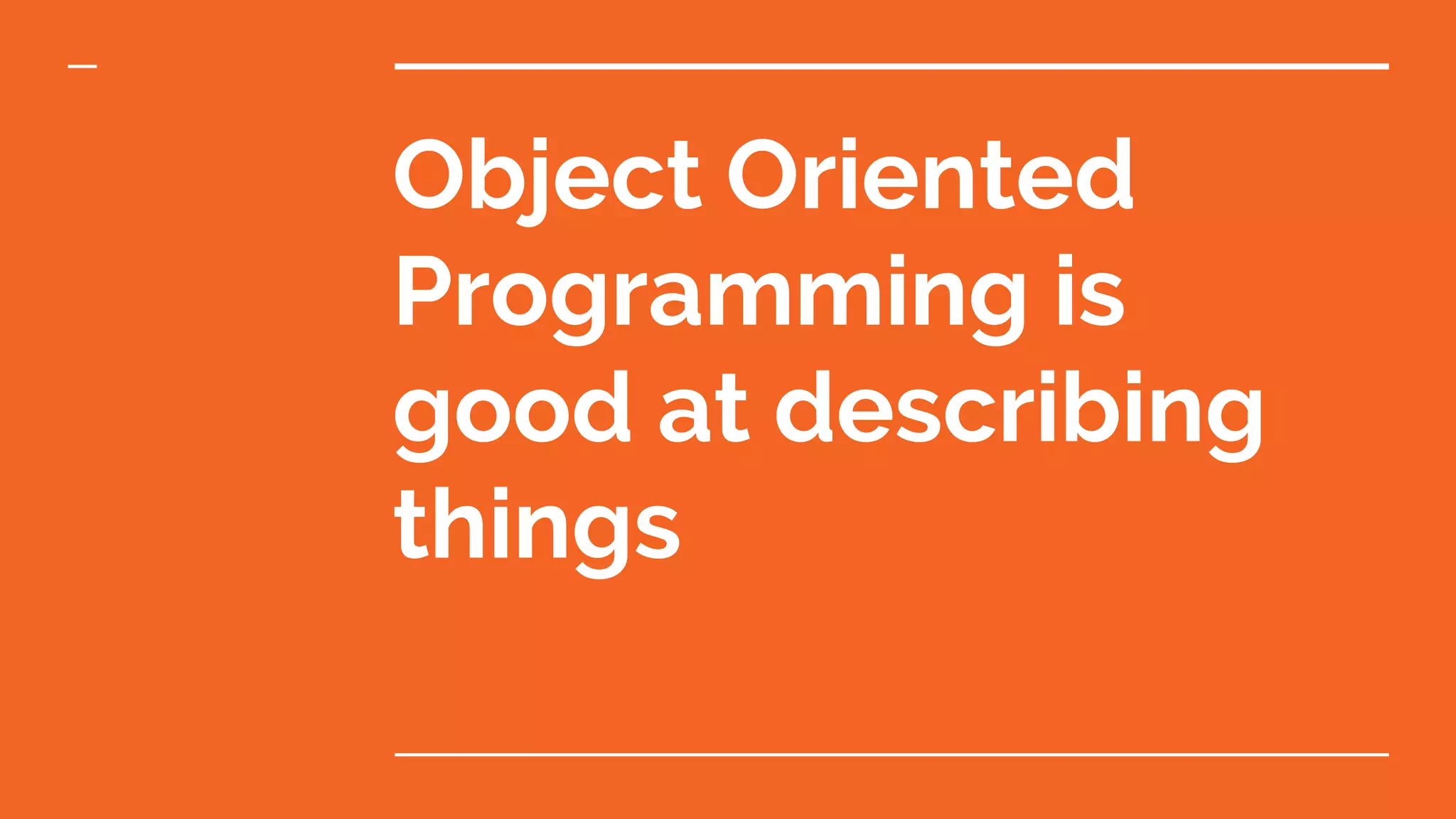 Object Oriented Programming is good at describing things